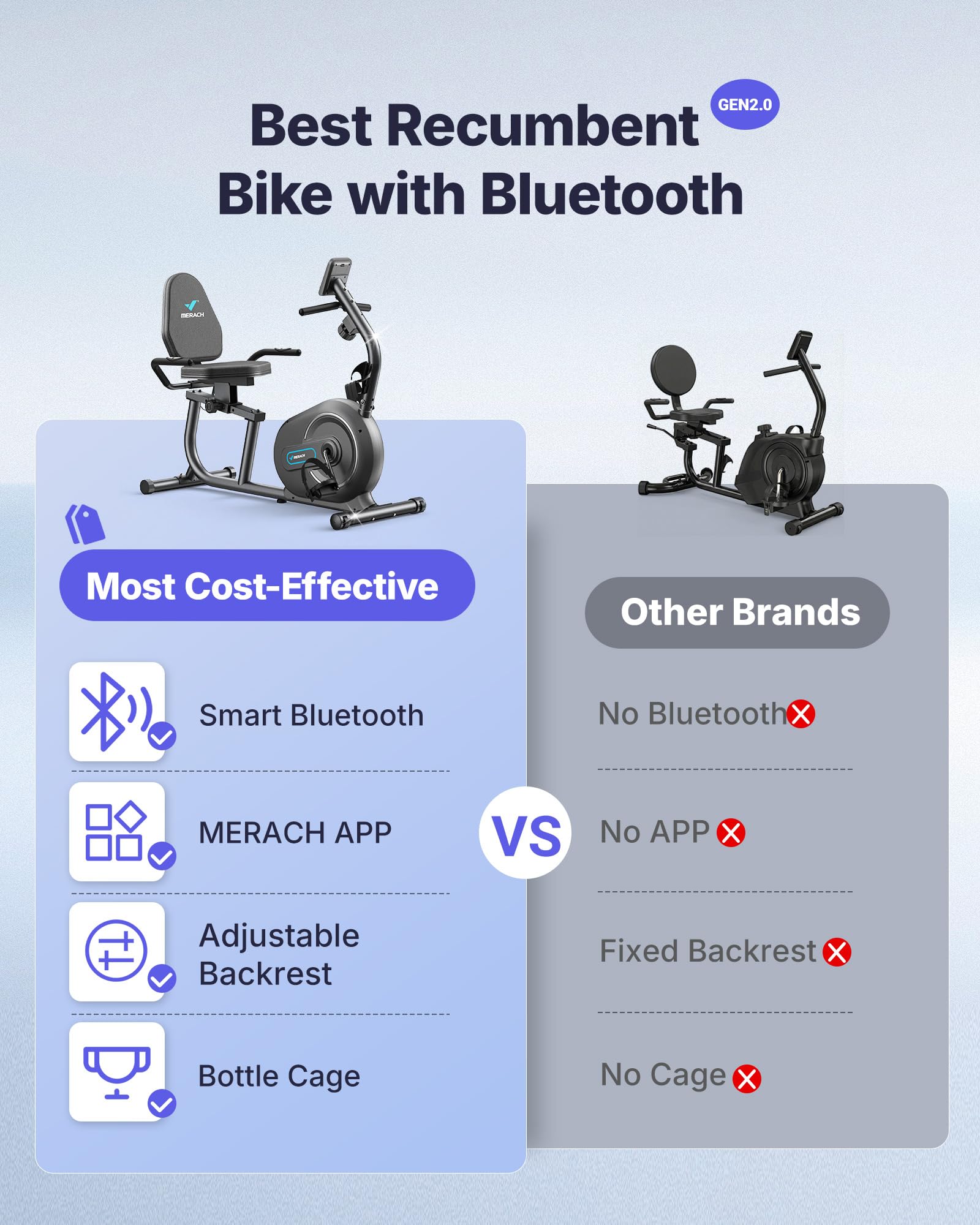 Best Recumbent Bike with Bluetooth GEN2.0

MERACH

MERACH

Most Cost-Effective

Smart Bluetooth

MERACH APP

Adjustable Backrest

Bottle Cage

VS

Other Brands

No Bluetooth

No APP

Fixed Backrest

No Cage